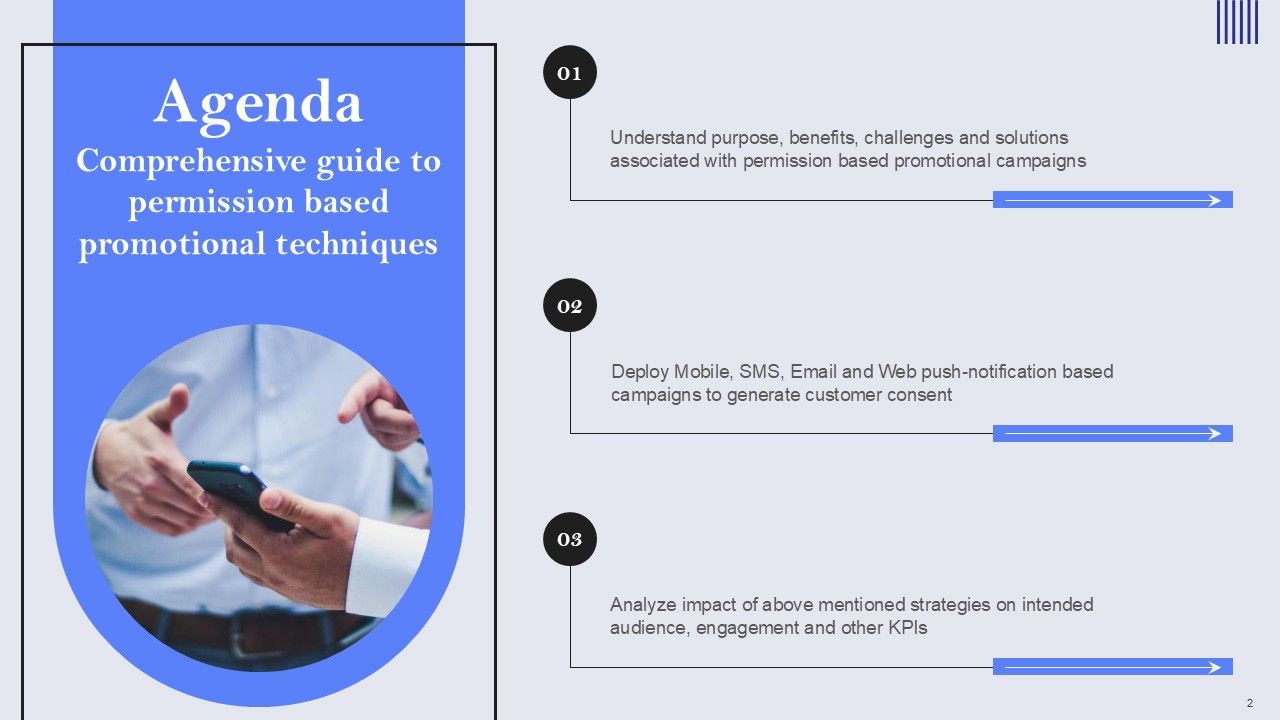 Agenda
Comprehensive guide to permission based promotional techniques

01

Understand purpose, benefits, challenges and solutions associated with permission based promotional campaigns

02

Deploy Mobile, SMS, Email and Web push-notification based campaigns to generate customer consent

03

Analyze impact of above mentioned strategies on intended audience, engagement and other KPIs

2